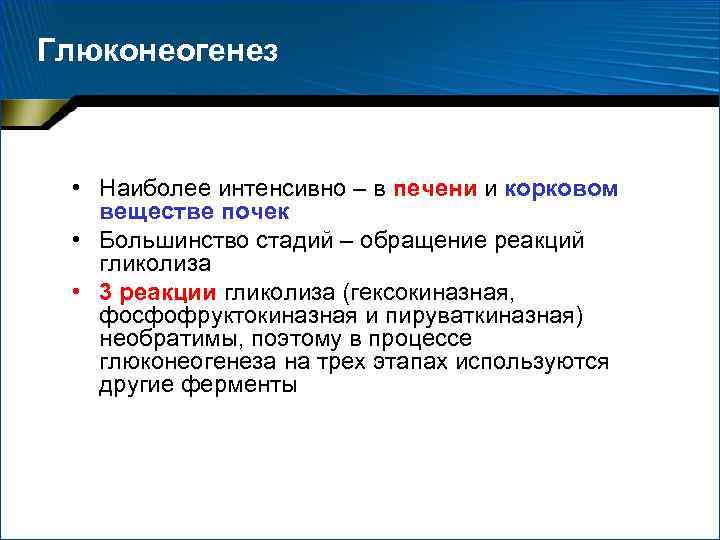 Глюконеогенез

• Наиболее интенсивно – в печени и корковом веществе почек
• Большинство стадий – обращение реакций гликолиза
• 3 реакции гликолиза (гексокиназная, фосфофруктокиназная и пируваткиназная) необратимы, поэтому в процессе глюконеогенеза на трех этапах используются другие ферменты